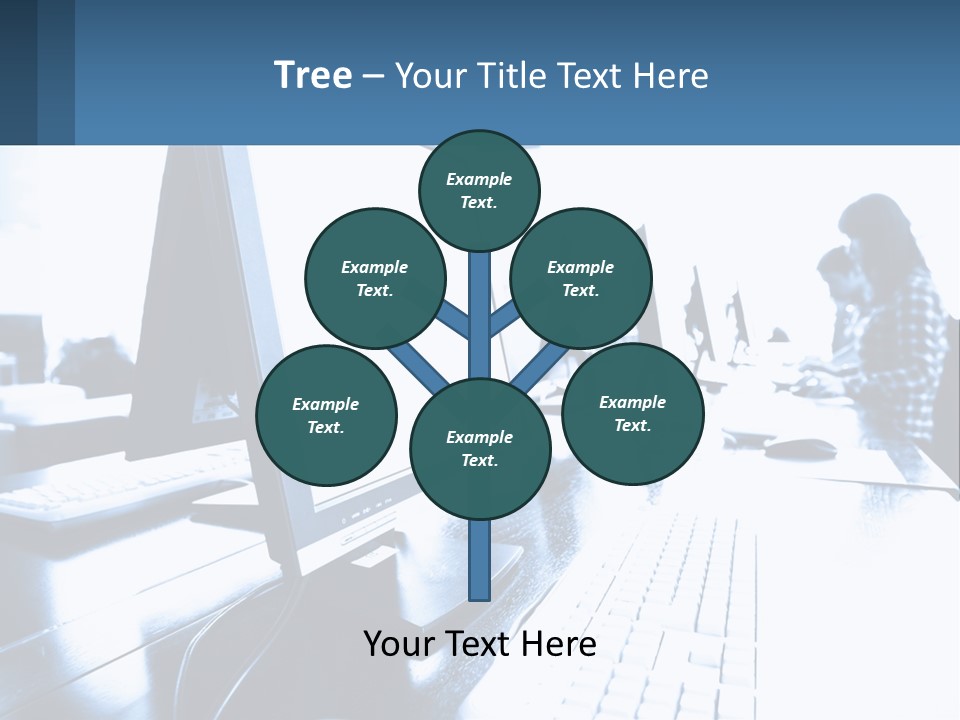 Tree – Your Title Text Here

Example Text.

Example Text.

Example Text.

Example Text.

Example Text.

Example Text.

Your Text Here